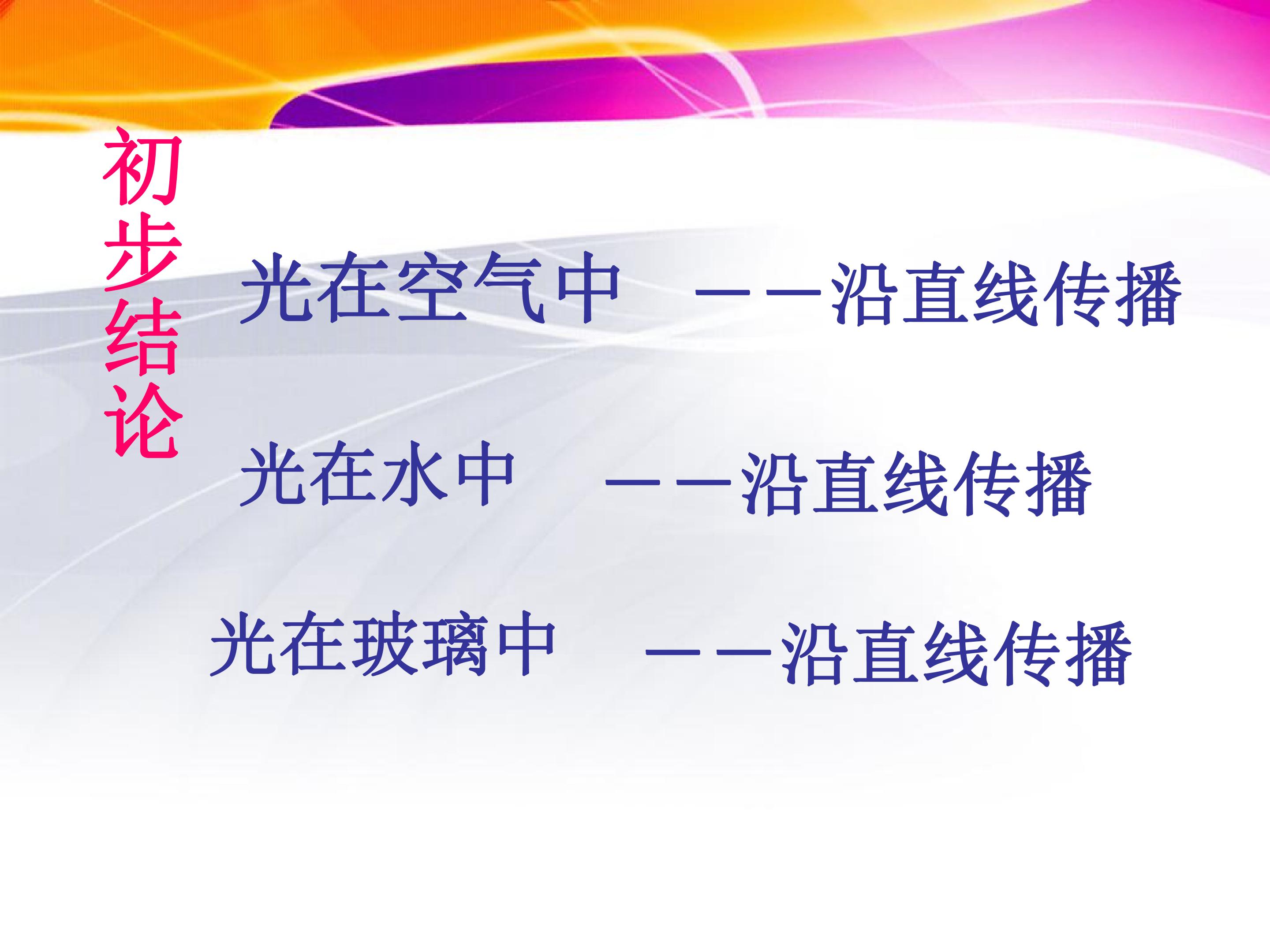 初步结论

光在空气中 ——沿直线传播

光在水中 ——沿直线传播

光在玻璃中 ——沿直线传播